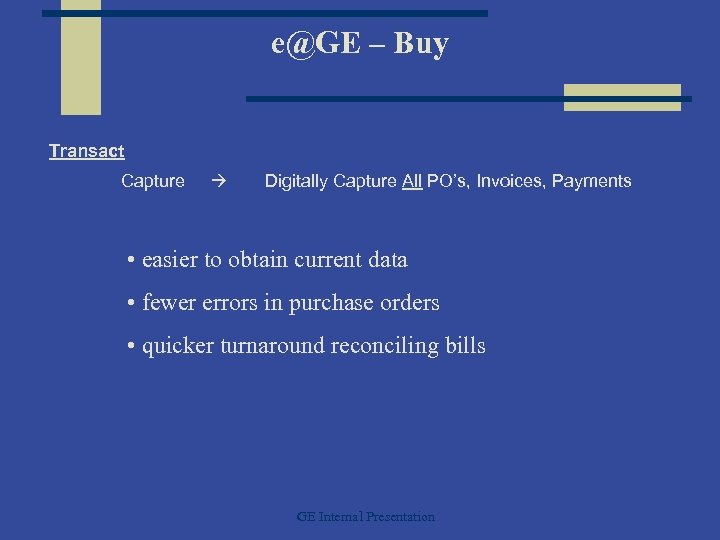 e@GE – Buy

Transact

Capture → Digitally Capture All PO's, Invoices, Payments

• easier to obtain current data

• fewer errors in purchase orders

• quicker turnaround reconciling bills

GE Internal Presentation